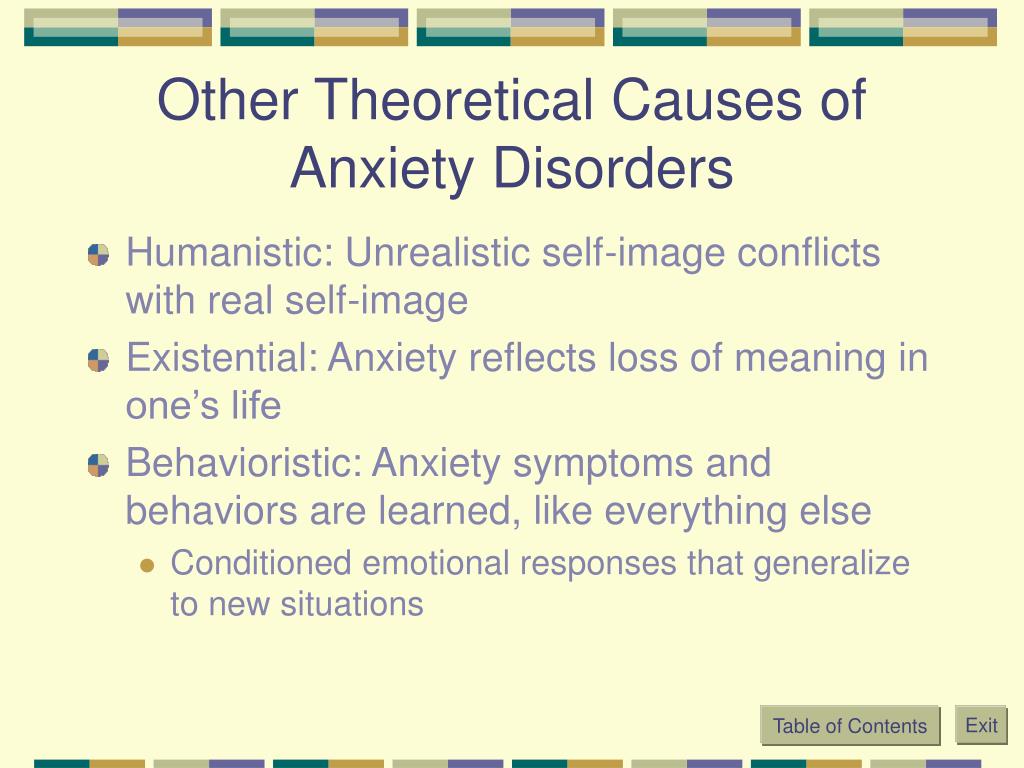 Other Theoretical Causes of Anxiety Disorders

Humanistic: Unrealistic self-image conflicts with real self-image

Existential: Anxiety reflects loss of meaning in one’s life

Behavioristic: Anxiety symptoms and behaviors are learned, like everything else

Conditioned emotional responses that generalize to new situations

Table of Contents

Exit